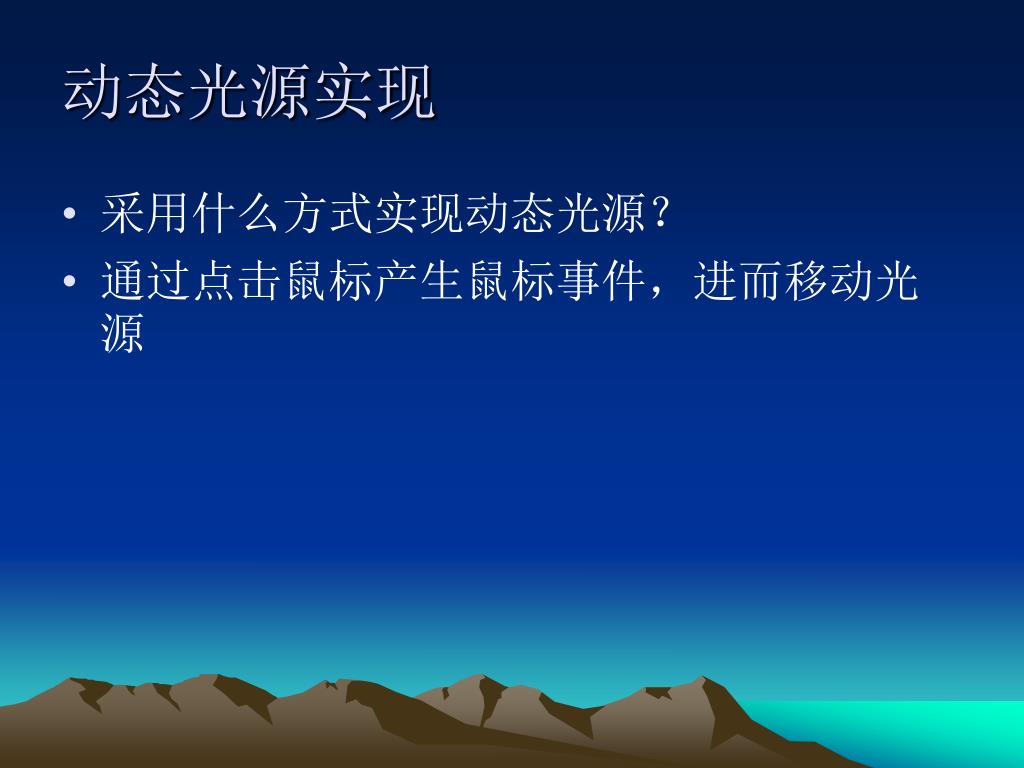 动态光源实现

• 采用什么方式实现动态光源？
• 通过点击鼠标产生鼠标事件，进而移动光源